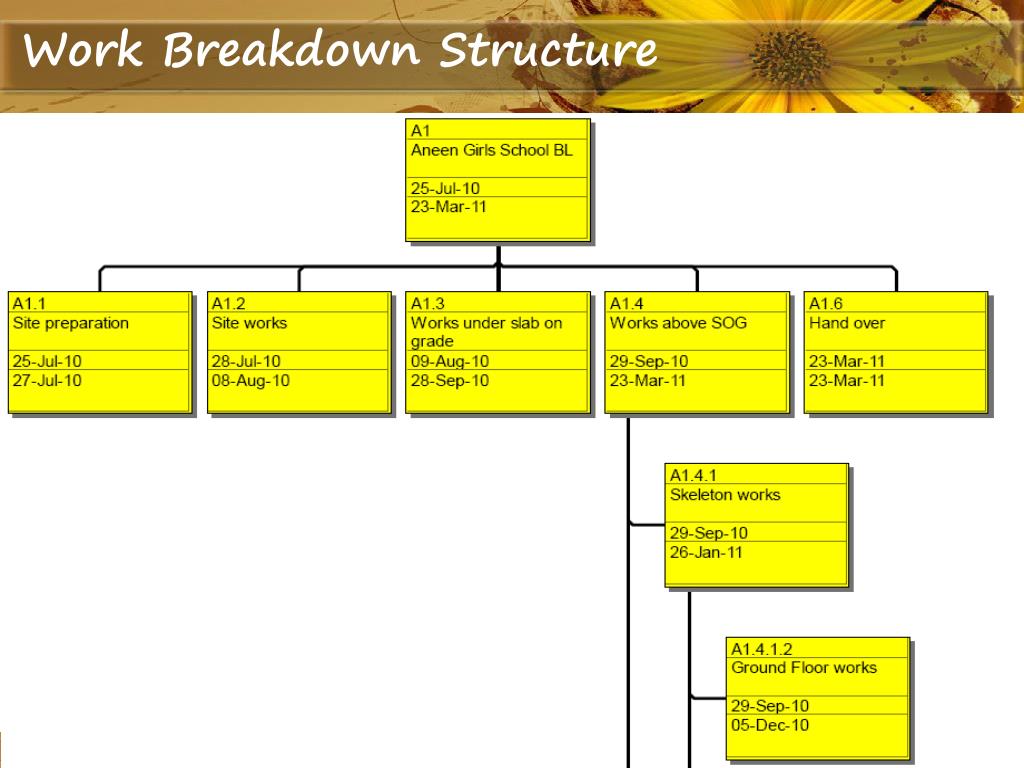 Work Breakdown Structure

A1
Aneen Girls School BL
25-Jul-10
23-Mar-11

A1.1
Site preparation
25-Jul-10
27-Jul-10

A1.2
Site works
28-Jul-10
08-Aug-10

A1.3
Works under slab on grade
09-Aug-10
28-Sep-10

A1.4
Works above SOG
29-Sep-10
23-Mar-11

A1.6
Hand over
23-Mar-11
23-Mar-11

A1.4.1
Skeleton works
29-Sep-10
26-Jan-11

A1.4.1.2
Ground Floor works
29-Sep-10
05-Dec-10